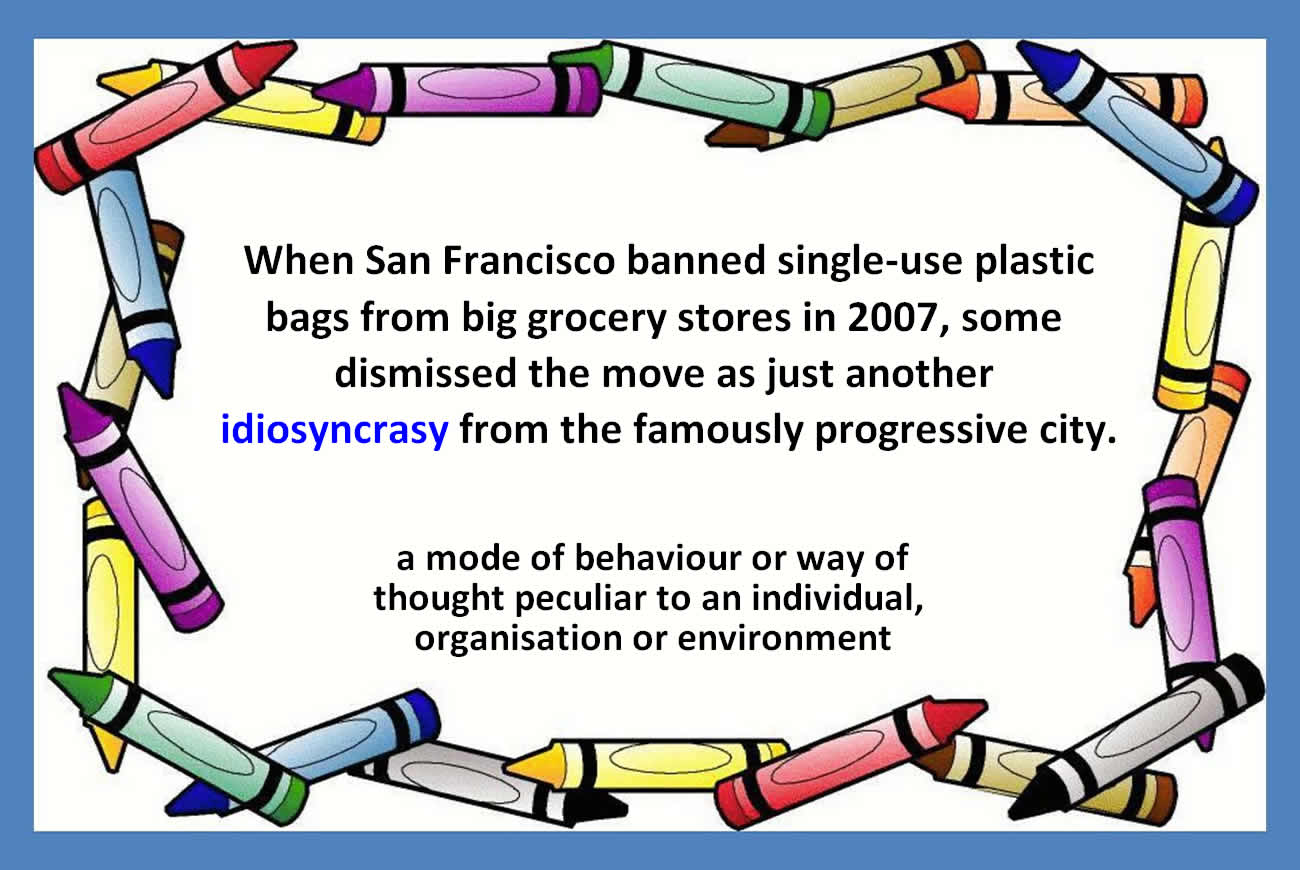 When San Francisco banned single-use plastic bags from big grocery stores in 2007, some dismissed the move as just another idiosyncrasy from the famously progressive city.

a mode of behaviour or way of thought peculiar to an individual, organisation or environment